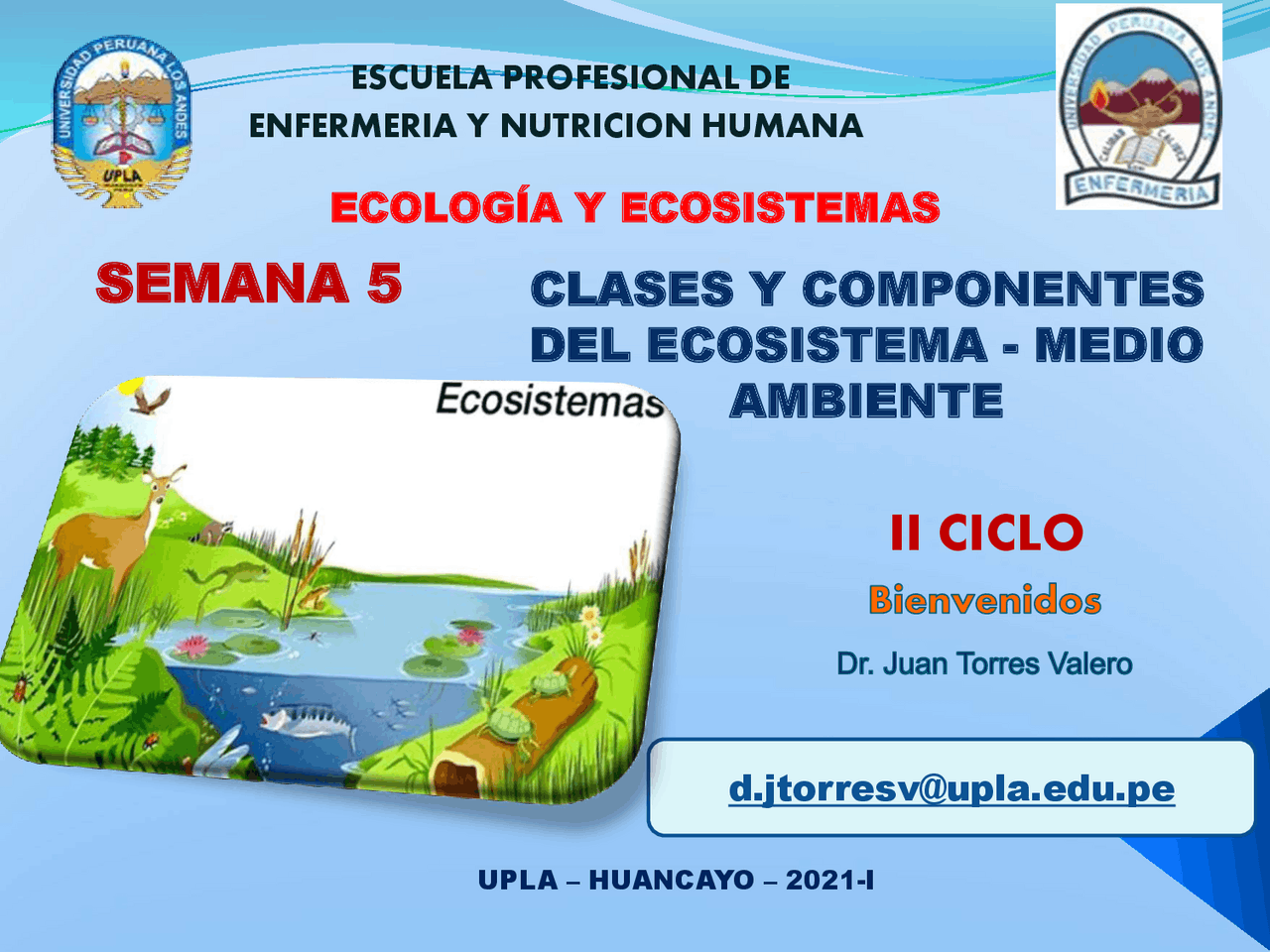 UNIVERSIDAD PERUANA LOS ANDES
UPLA

ESCUELA PROFESIONAL DE ENFERMERIA Y NUTRICION HUMANA

UNIVERSIDAD PERUANA LOS ANDES
CALIDAD CALIDEZ
ENFERMERIA

ECOLOGÍA Y ECOSISTEMAS

SEMANA 5

CLASES Y COMPONENTES DEL ECOSISTEMA - MEDIO AMBIENTE

Ecosistemas

II CICLO

Bienvenidos

Dr. Juan Torres Valero

d.jtorresv@upla.edu.pe

UPLA – HUANCAYO – 2021-I